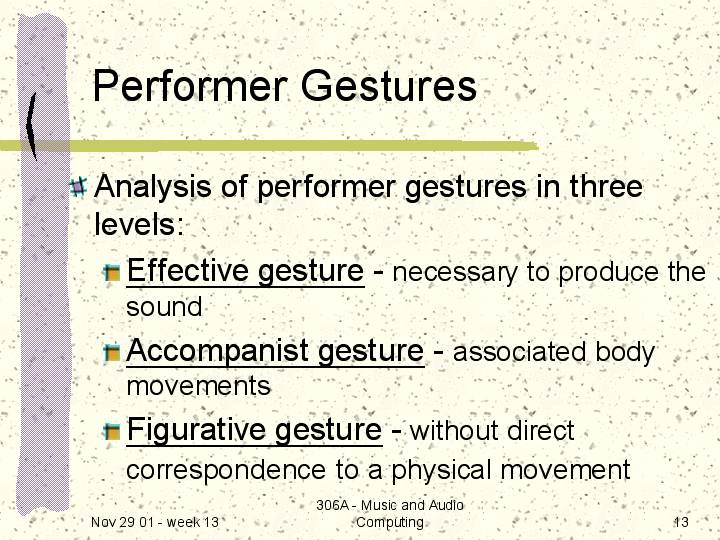 Performer Gestures

Analysis of performer gestures in three levels:

Effective gesture - necessary to produce the sound

Accompanist gesture - associated body movements

Figurative gesture - without direct correspondence to a physical movement

Nov 29 01 - week 13

306A - Music and Audio Computing

13